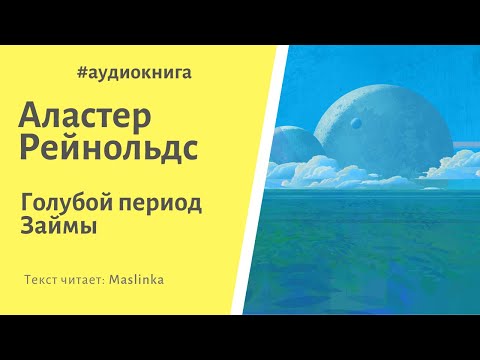 #аудиокнига

Аластер Рейнольдс

Голубой период Займы

Текст читает: Maslinka